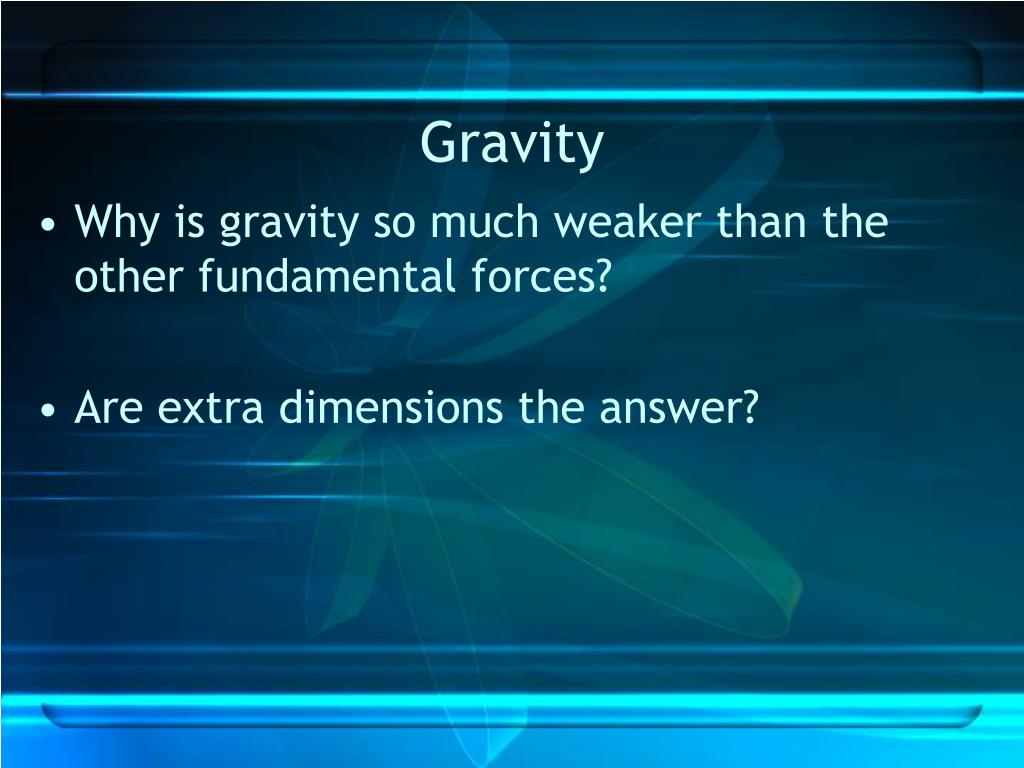 Gravity

• Why is gravity so much weaker than the other fundamental forces?

• Are extra dimensions the answer?